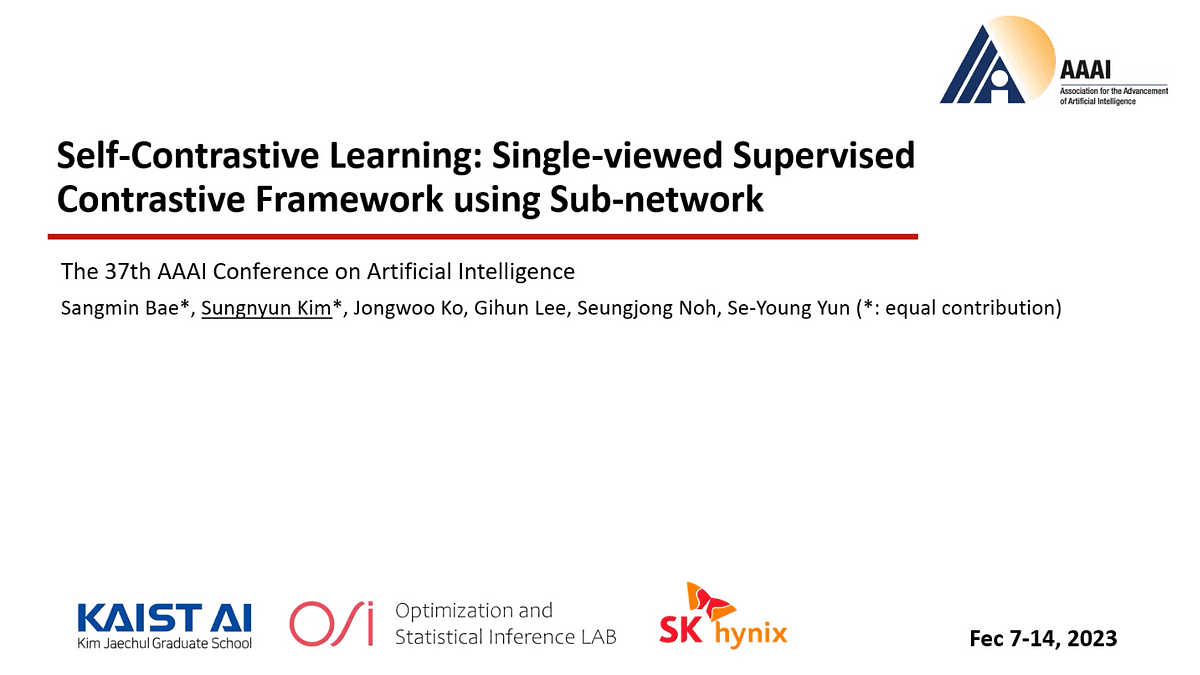 AAAI
Association for the Advancement of Artificial Intelligence

Self-Contrastive Learning: Single-viewed Supervised Contrastive Framework using Sub-network

The 37th AAAI Conference on Artificial Intelligence

Sangmin Bae*, Sungnyun Kim*, Jongwoo Ko, Gihun Lee, Seungjong Noh, Se-Young Yun (*: equal contribution)

KAIST AI
Kim Jaechul Graduate School

OSI Optimization and Statistical Inference LAB

SK hynix

Fec 7-14, 2023